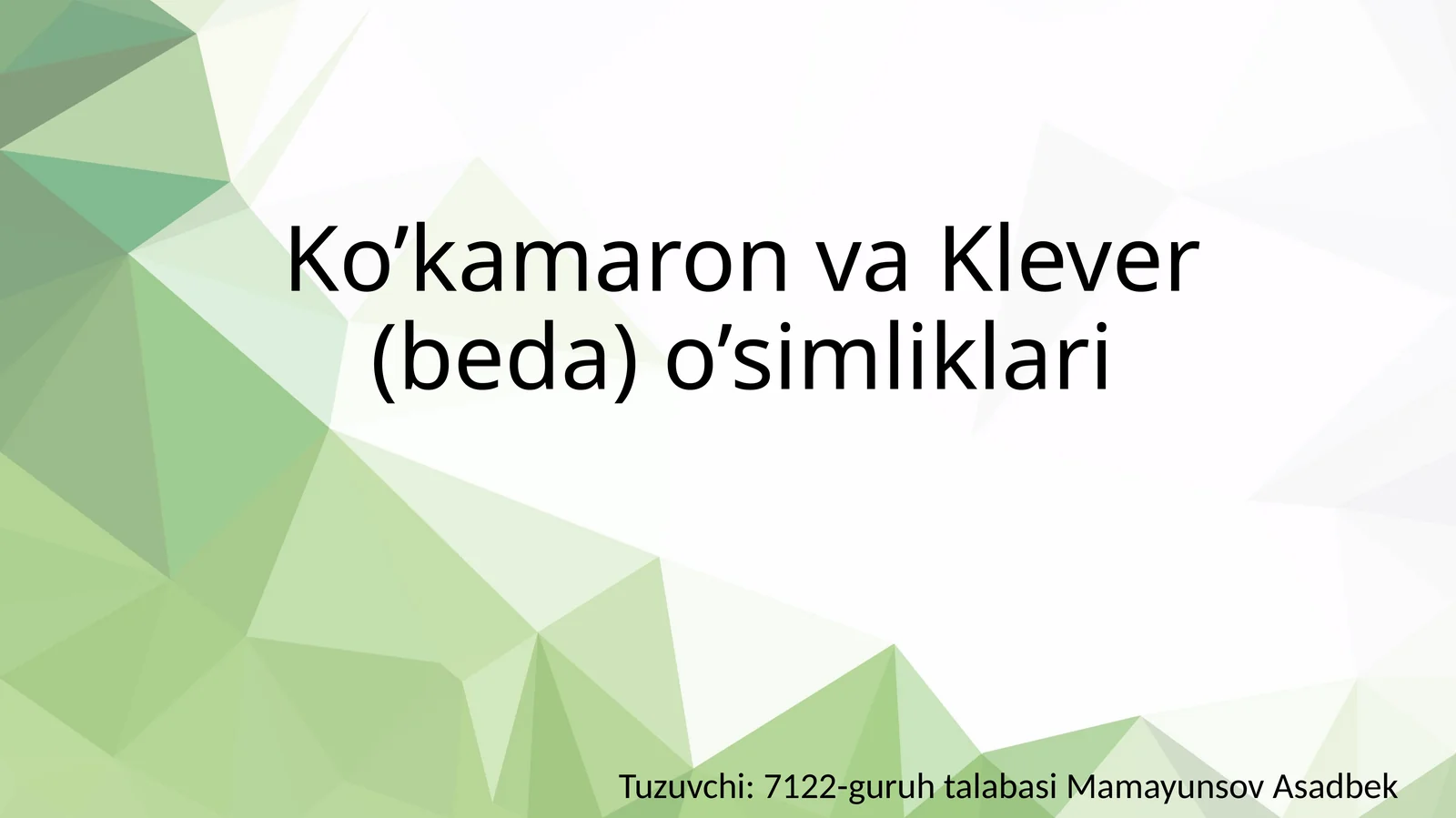 Ko’kamaron va Klever (beda) o’simliklari

Tuzuvchi: 7122-guruh talabasi Mamayunsov Asadbek